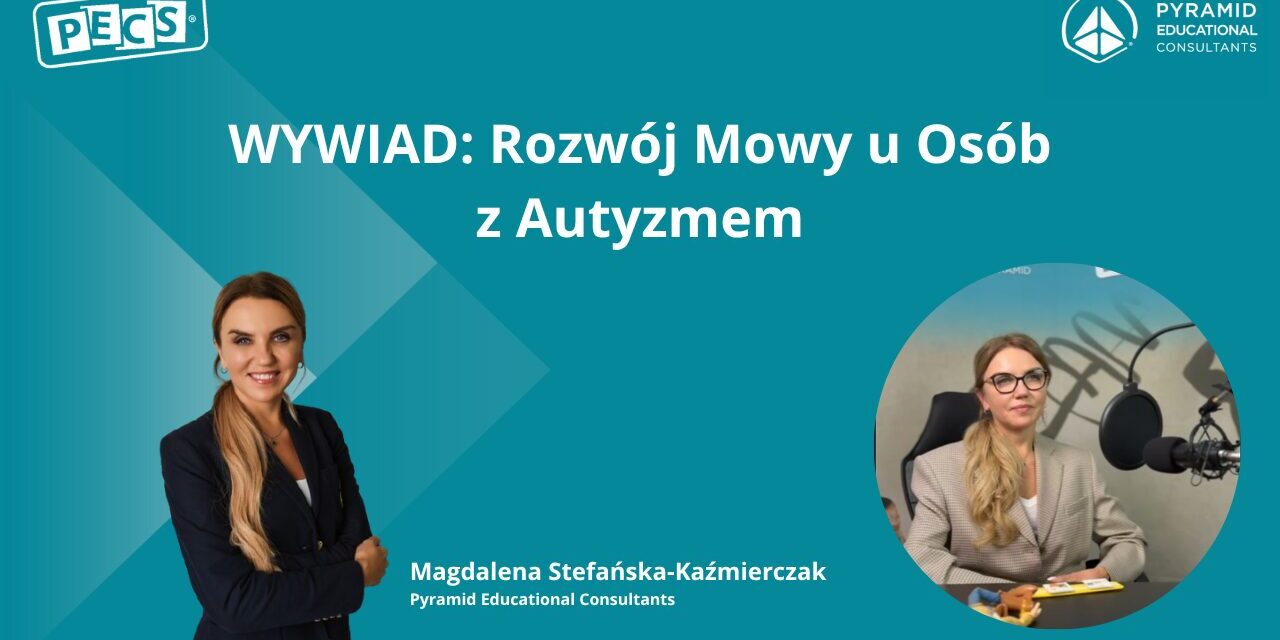 PECS®

PYRAMID EDUCATIONAL CONSULTANTS

WYWIAD: Rozwój Mowy u Osób z Autyzmem

Magdalena Stefańska-Kaźmierczak
Pyramid Educational Consultants